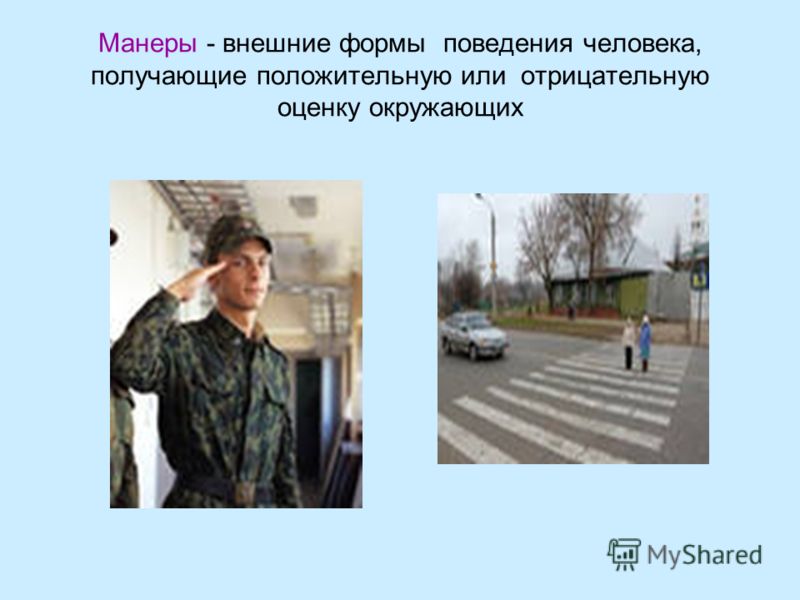 Манеры - внешние формы поведения человека, получающие положительную или отрицательную оценку окружающих

MyShared